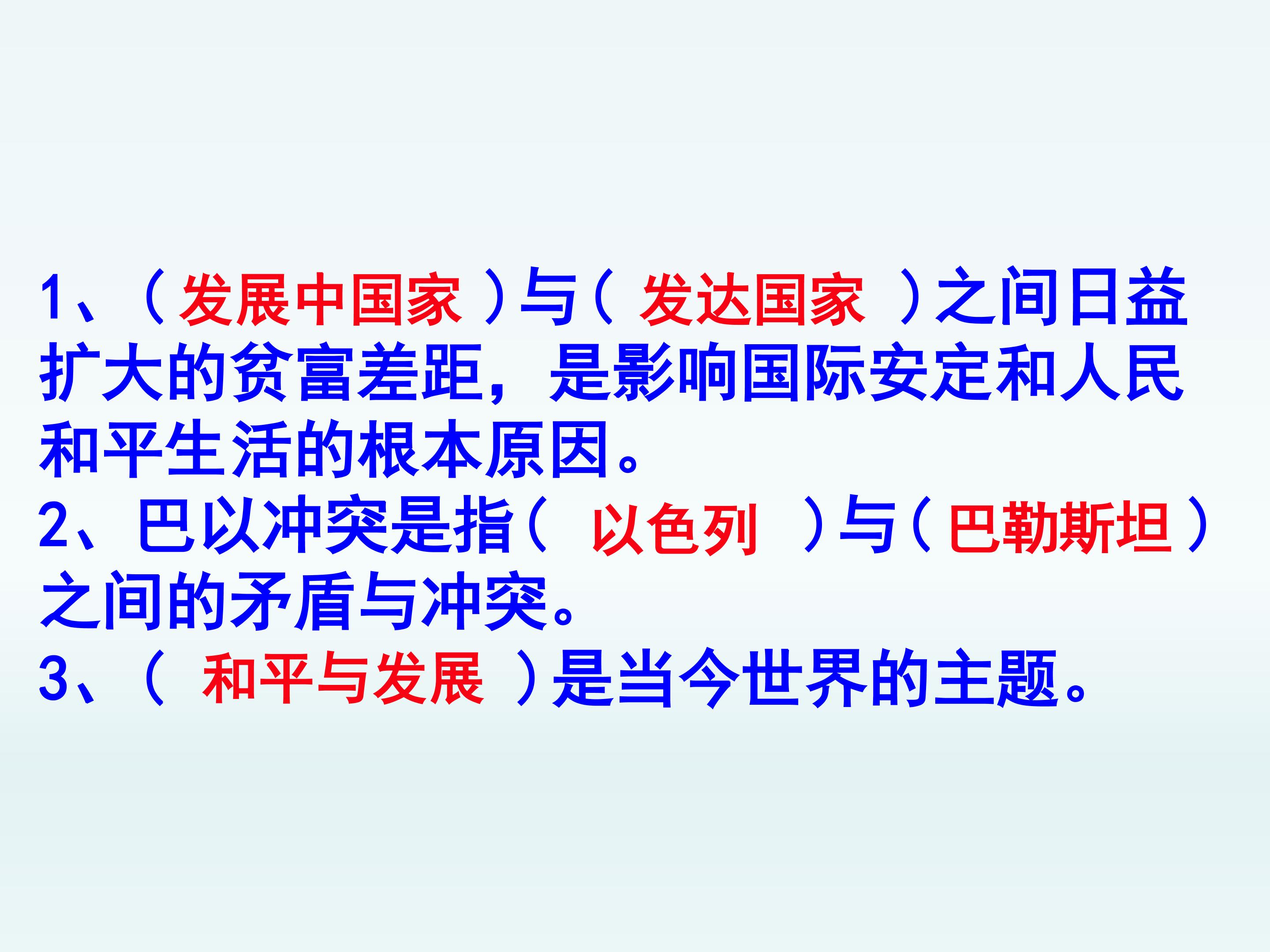 1、（发展中国家）与（发达国家）之间日益扩大的贫富差距，是影响国际安定和人民和平生活的根本原因。

2、巴以冲突是指（以色列）与（巴勒斯坦）之间的矛盾与冲突。

3、（和平与发展）是当今世界的主题。